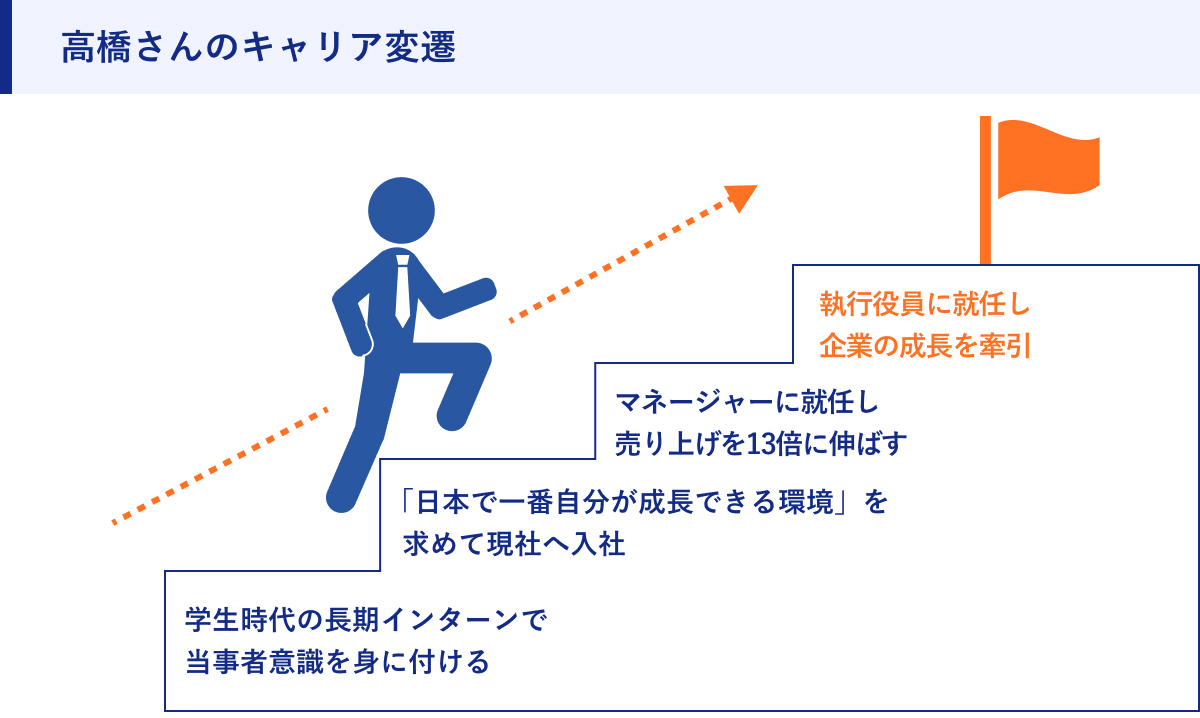 高橋さんのキャリア変遷

執行役員に就任し
企業の成長を牽引

マネージャーに就任し
売り上げを13倍に伸ばす

「日本で一番自分が成長できる環境」を
求めて現社へ入社

学生時代の長期インターンで
当事者意識を身に付ける